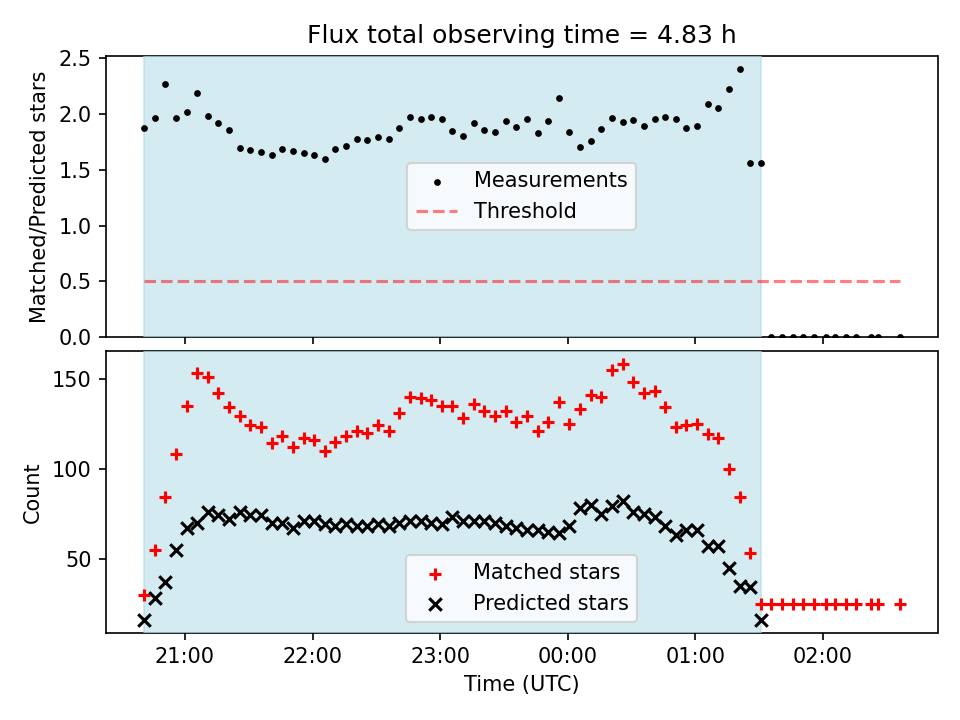 Flux total observing time = 4.83 h

Matched/Predicted stars

2.5
2.0
1.5
1.0
0.5
0.0

Measurements
Threshold

Count

150
100
50

Matched stars
Predicted stars

21:00
22:00
23:00
00:00
01:00
02:00

Time (UTC)